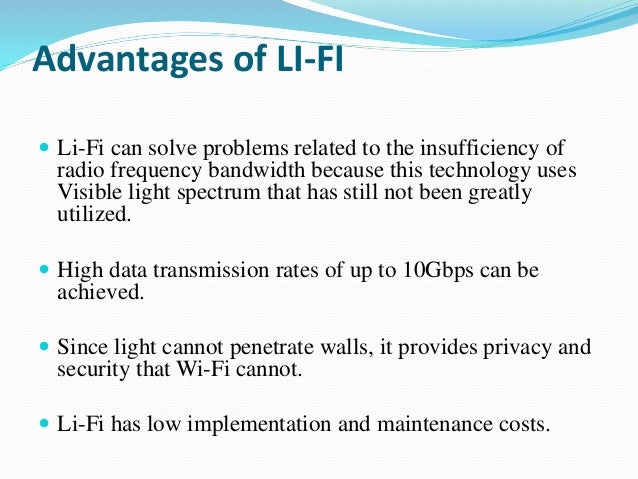 Advantages of LI-FI

- Li-Fi can solve problems related to the insufficiency of radio frequency bandwidth because this technology uses Visible light spectrum that has still not been greatly utilized.

- High data transmission rates of up to 10Gbps can be achieved.

- Since light cannot penetrate walls, it provides privacy and security that Wi-Fi cannot.

- Li-Fi has low implementation and maintenance costs.